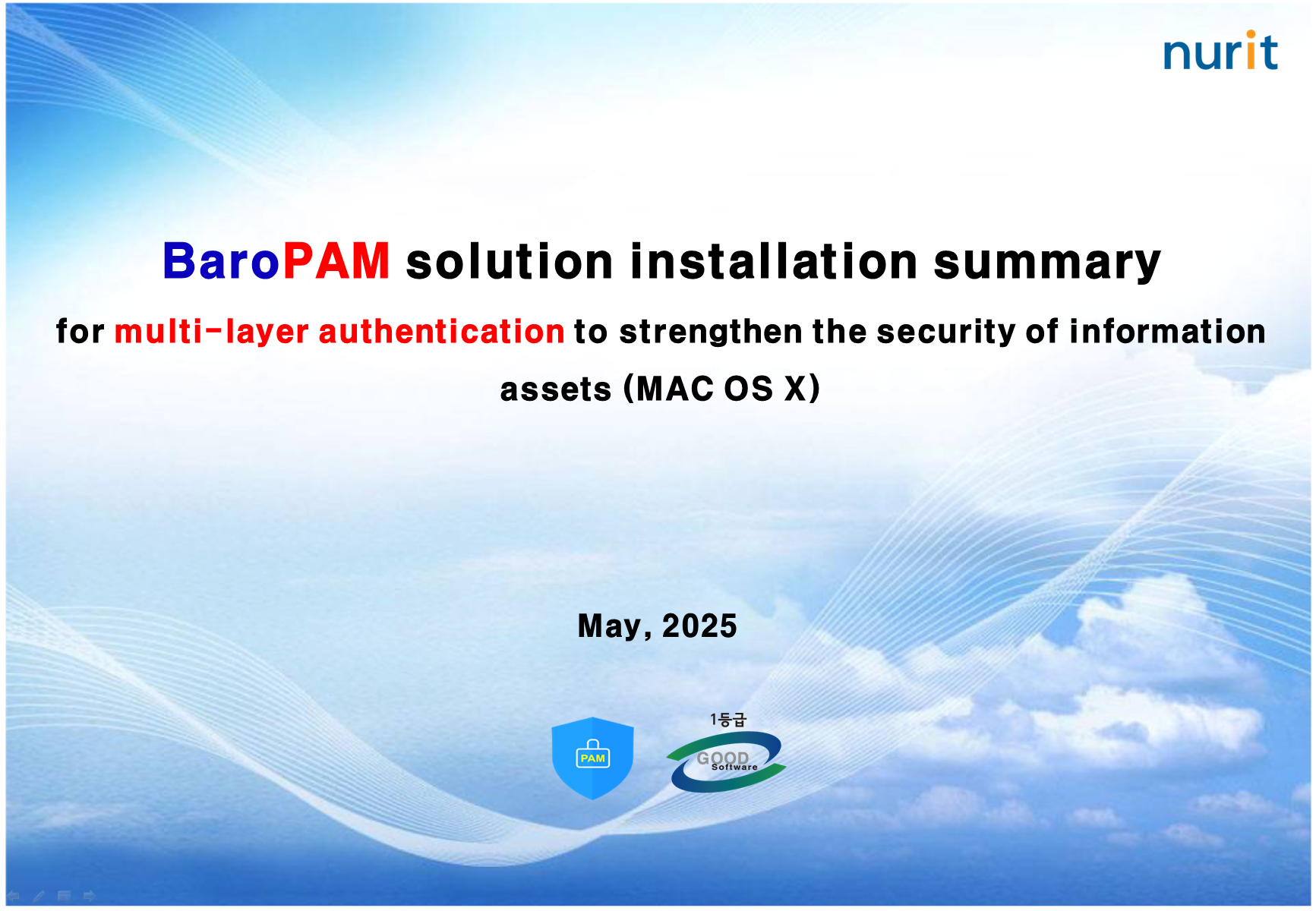 nurit

BaroPAM solution installation summary

for multi-layer authentication to strengthen the security of information assets (MAC OS X)

May, 2025

PAM

1등급

GOOD Software